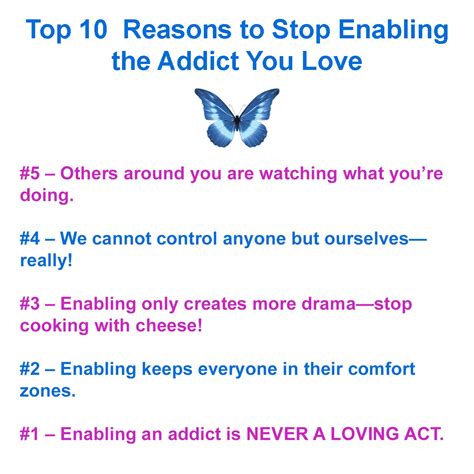 Top 10 Reasons to Stop Enabling the Addict You Love

#5 – Others around you are watching what you're doing.

#4 – We cannot control anyone but ourselves—really!

#3 – Enabling only creates more drama—stop cooking with cheese!

#2 – Enabling keeps everyone in their comfort zones.

#1 – Enabling an addict is NEVER A LOVING ACT.